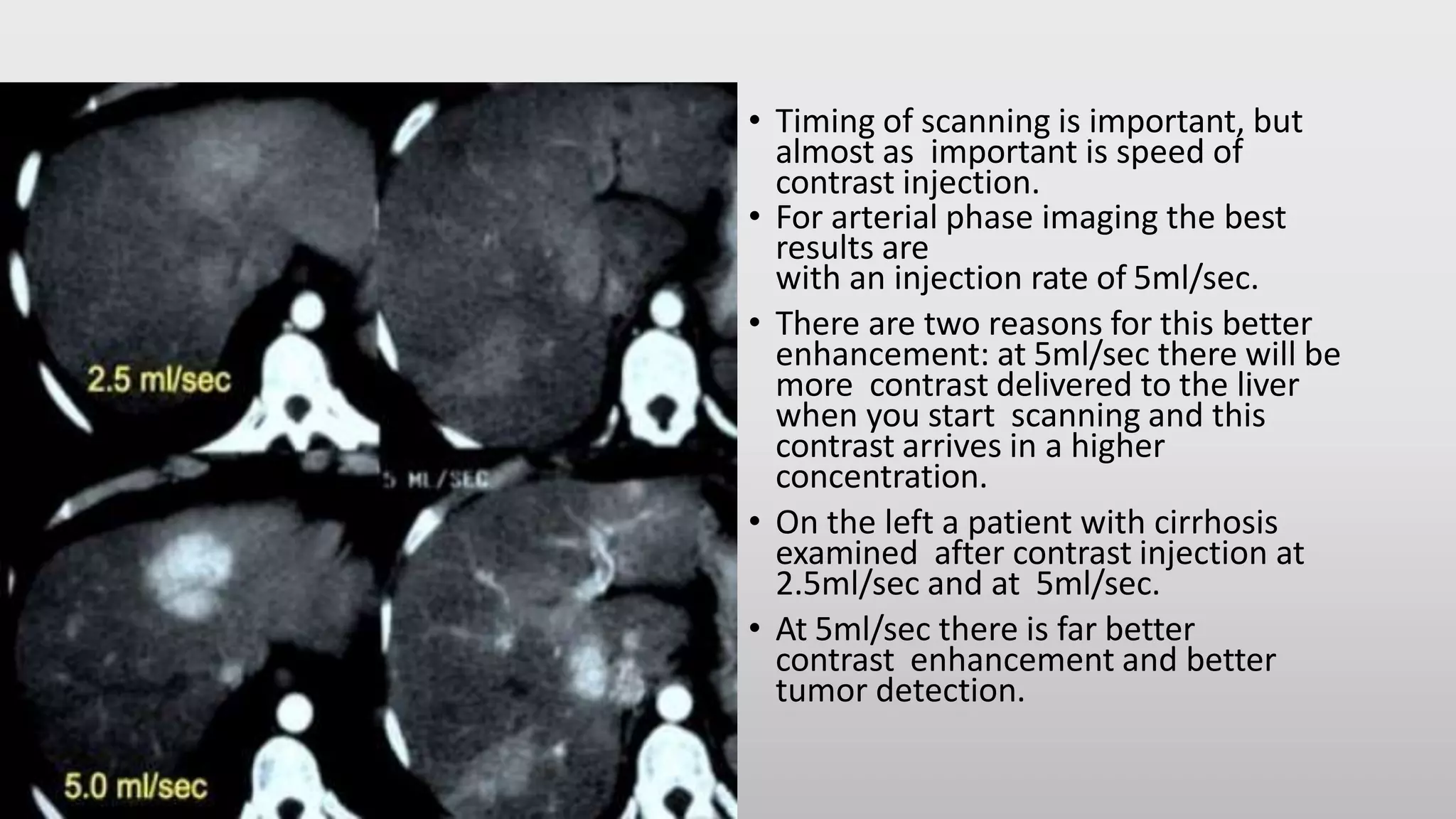 2.5 ml/sec

5 ML/SEC

5.0 ml/sec

• Timing of scanning is important, but almost as important is speed of contrast injection.
• For arterial phase imaging the best results are
with an injection rate of 5ml/sec.
• There are two reasons for this better enhancement: at 5ml/sec there will be more contrast delivered to the liver when you start scanning and this contrast arrives in a higher concentration.
• On the left a patient with cirrhosis examined after contrast injection at 2.5ml/sec and at 5ml/sec.
• At 5ml/sec there is far better contrast enhancement and better tumor detection.